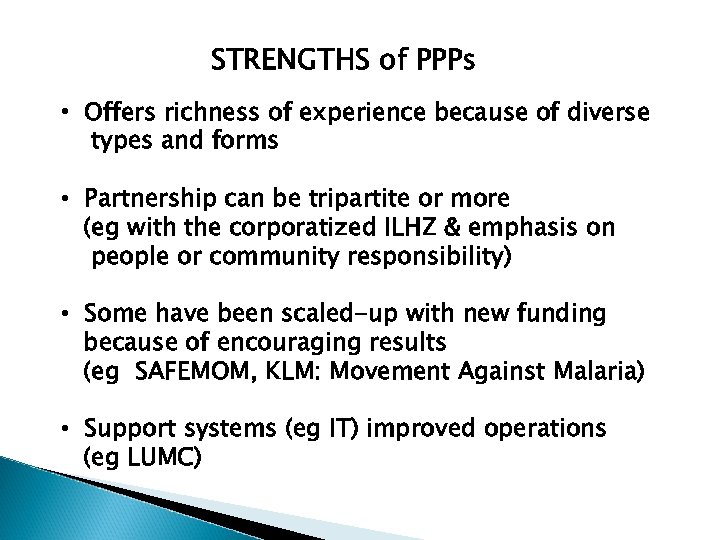 STRENGTHS of PPPs

• Offers richness of experience because of diverse types and forms

• Partnership can be tripartite or more (eg with the corporatized ILHZ & emphasis on people or community responsibility)

• Some have been scaled-up with new funding because of encouraging results (eg SAFEMOM, KLM: Movement Against Malaria)

• Support systems (eg IT) improved operations (eg LUMC)